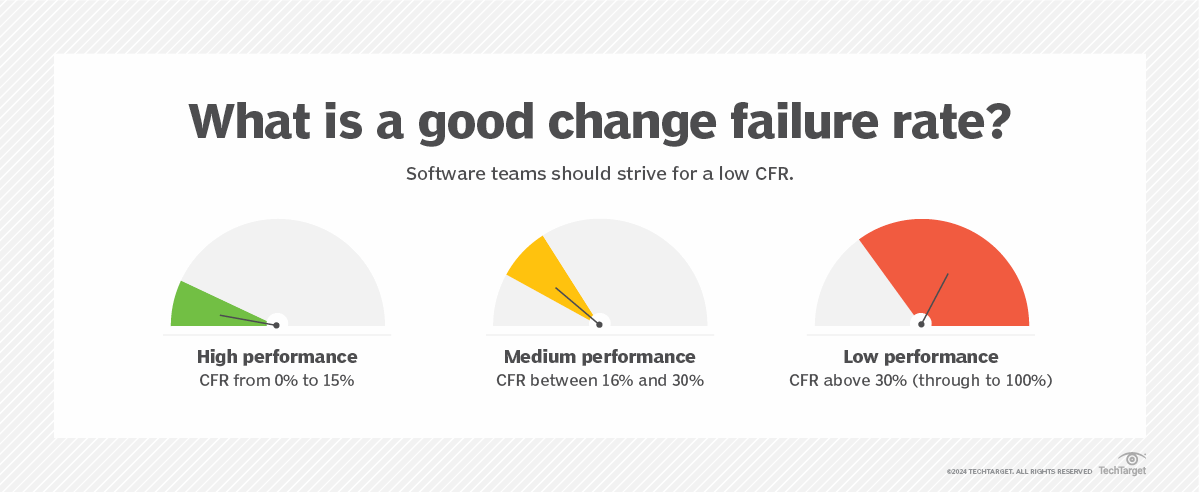 What is a good change failure rate?

Software teams should strive for a low CFR.

High performance
CFR from 0% to 15%

Medium performance
CFR between 16% and 30%

Low performance
CFR above 30% (through to 100%)

©2024 TECHTARGET. ALL RIGHTS RESERVED TechTarget